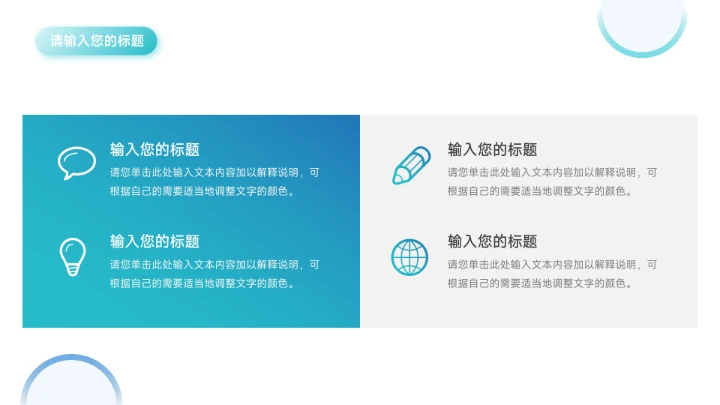 请输入您的标题

输入您的标题
请您单击此处输入文本内容加以解释说明，可根据自己的需要适当地调整文字的颜色。

输入您的标题
请您单击此处输入文本内容加以解释说明，可根据自己的需要适当地调整文字的颜色。

输入您的标题
请您单击此处输入文本内容加以解释说明，可根据自己的需要适当地调整文字的颜色。

输入您的标题
请您单击此处输入文本内容加以解释说明，可根据自己的需要适当地调整文字的颜色。